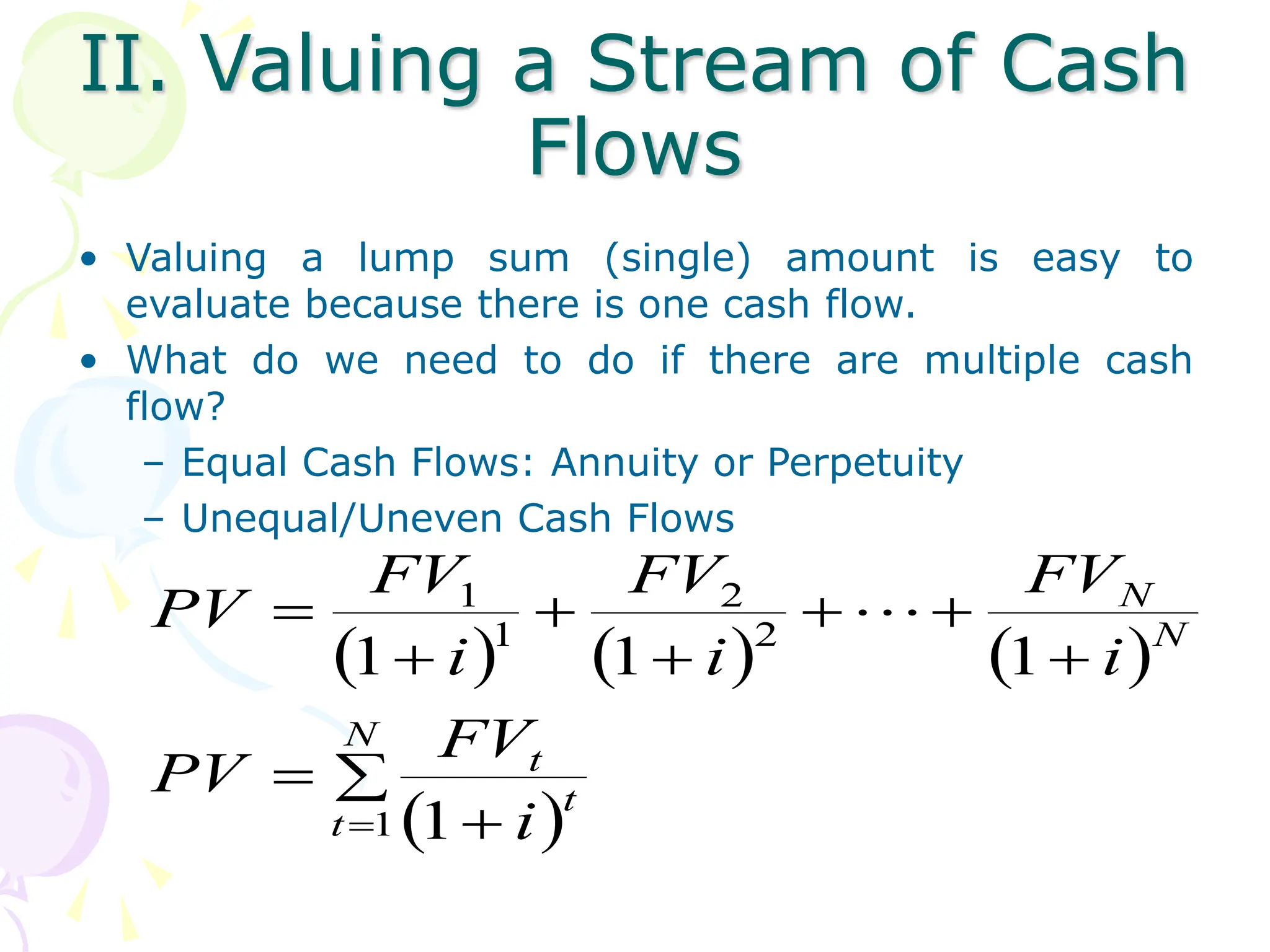 II. Valuing a Stream of Cash Flows

• Valuing a lump sum (single) amount is easy to evaluate because there is one cash flow.
• What do we need to do if there are multiple cash flow?
 – Equal Cash Flows: Annuity or Perpetuity
 – Unequal/Uneven Cash Flows

$PV = \frac{FV_1}{(1+i)^1} + \frac{FV_2}{(1+i)^2} + \cdots + \frac{FV_N}{(1+i)^N}$

$PV = \sum_{t=1}^{N} \frac{FV_t}{(1+i)^t}$